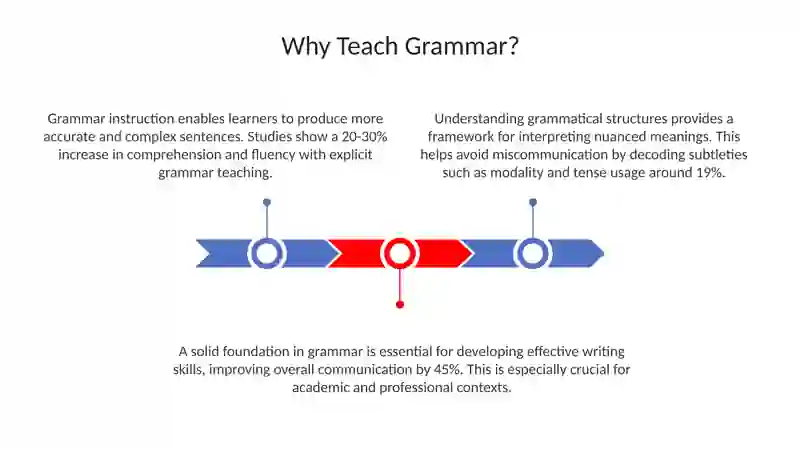 Why Teach Grammar?

Grammar instruction enables learners to produce more accurate and complex sentences. Studies show a 20-30% increase in comprehension and fluency with explicit grammar teaching.

Understanding grammatical structures provides a framework for interpreting nuanced meanings. This helps avoid miscommunication by decoding subtleties such as modality and tense usage around 19%.

A solid foundation in grammar is essential for developing effective writing skills, improving overall communication by 45%. This is especially crucial for academic and professional contexts.